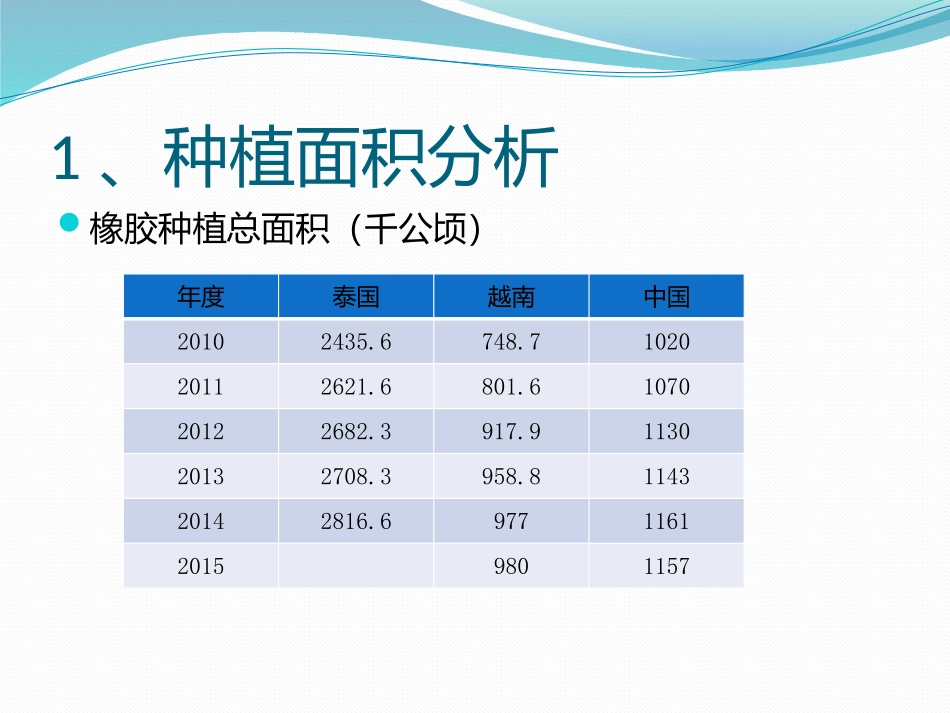 1、种植面积分析

橡胶种植总面积（千公顷）

| 年度 | 泰国 | 越南 | 中国 |
|---|---|---|---|
| 2010 | 2435.6 | 748.7 | 1020 |
| 2011 | 2621.6 | 801.6 | 1070 |
| 2012 | 2682.3 | 917.9 | 1130 |
| 2013 | 2708.3 | 958.8 | 1143 |
| 2014 | 2816.6 | 977 | 1161 |
| 2015 |  | 980 | 1157 |